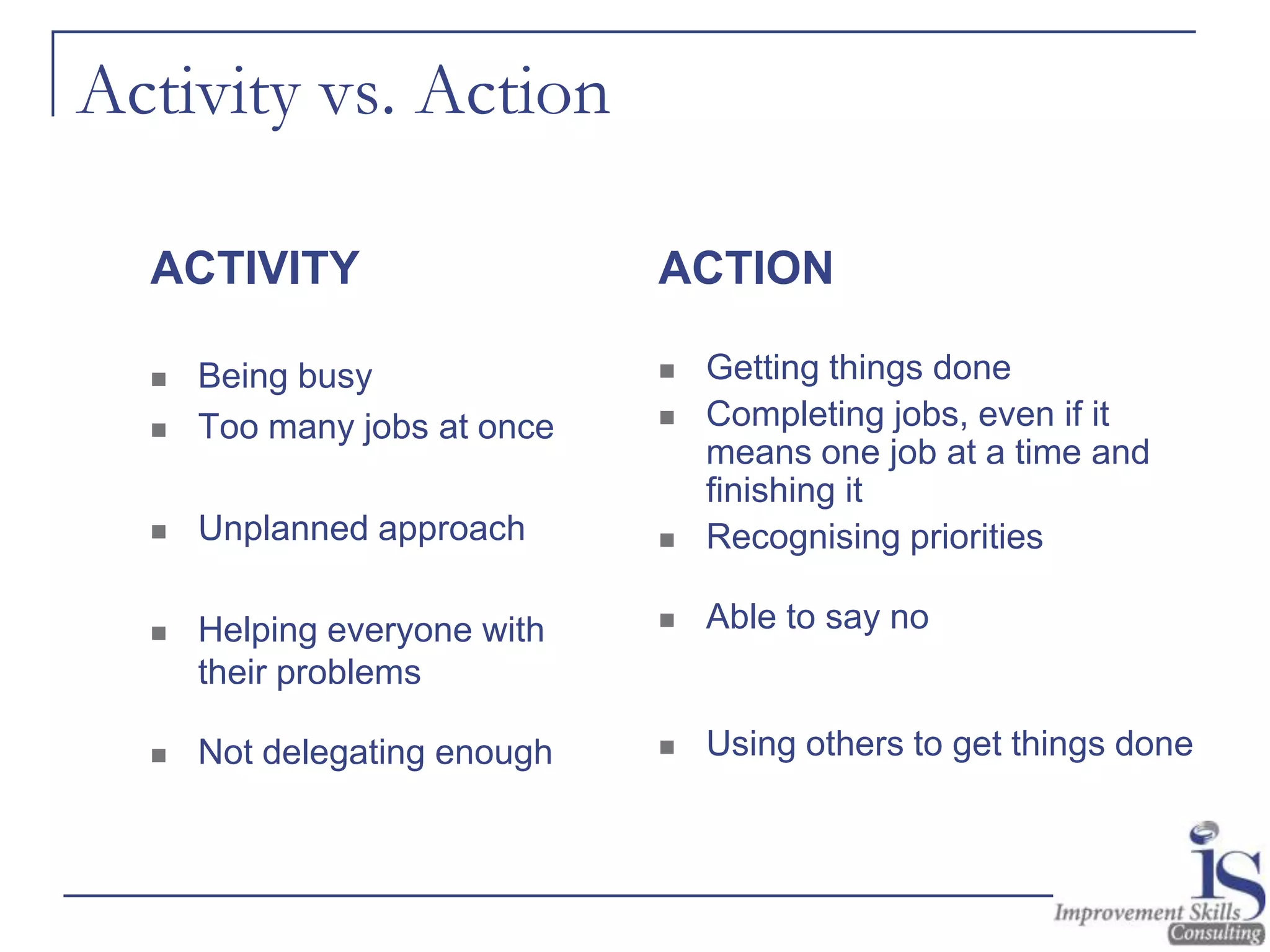 Activity vs. Action

ACTIVITY

- Being busy
- Too many jobs at once
- Unplanned approach
- Helping everyone with their problems
- Not delegating enough

ACTION

- Getting things done
- Completing jobs, even if it means one job at a time and finishing it
- Recognising priorities
- Able to say no
- Using others to get things done

is
Improvement Skills
Consulting